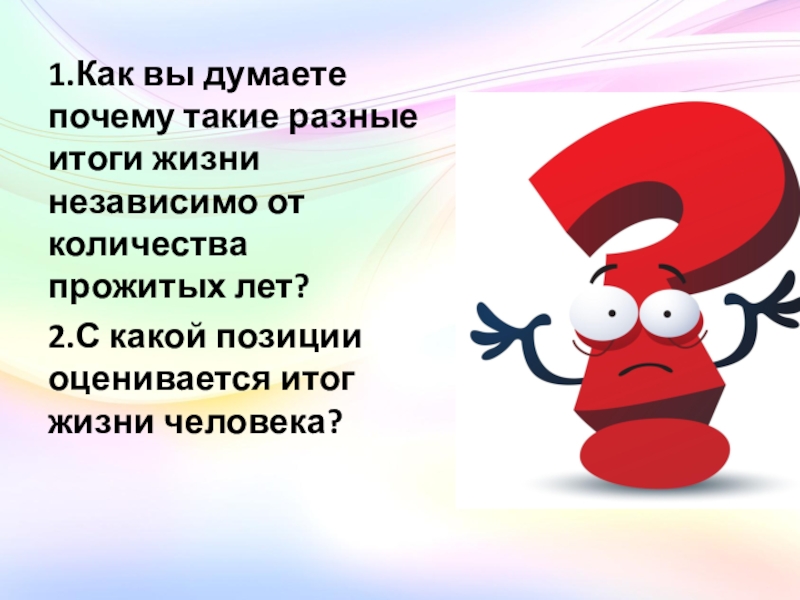 1.Как вы думаете почему такие разные итоги жизни независимо от количества прожитых лет?

2.С какой позиции оценивается итог жизни человека?